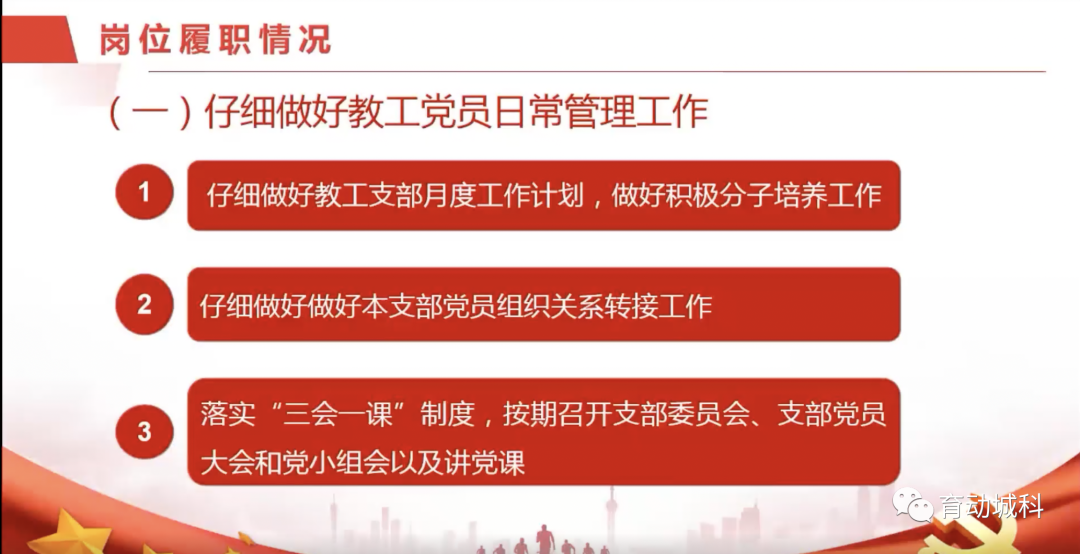 岗位履职情况

（一）仔细做好教工党员日常管理工作

1 仔细做好教工支部月度工作计划，做好积极分子培养工作

2 仔细做好做好本支部党员组织关系转接工作

3 落实“三会一课”制度，按期召开支部委员会、支部党员大会和党小组会以及讲党课

育动城科